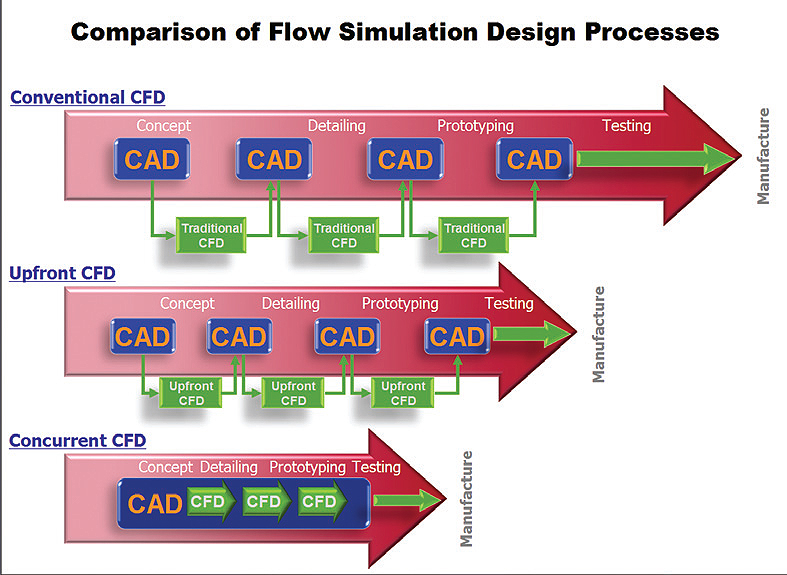 Comparison of Flow Simulation Design Processes

Conventional CFD

Concept Detailing Prototyping Testing

CAD CAD CAD CAD

Traditional CFD Traditional CFD Traditional CFD

Manufacture

Upfront CFD

Concept Detailing Prototyping Testing

CAD CAD CAD CAD

Upfront CFD Upfront CFD Upfront CFD

Manufacture

Concurrent CFD

Concept Detailing Prototyping Testing

CAD CFD CFD CFD

Manufacture